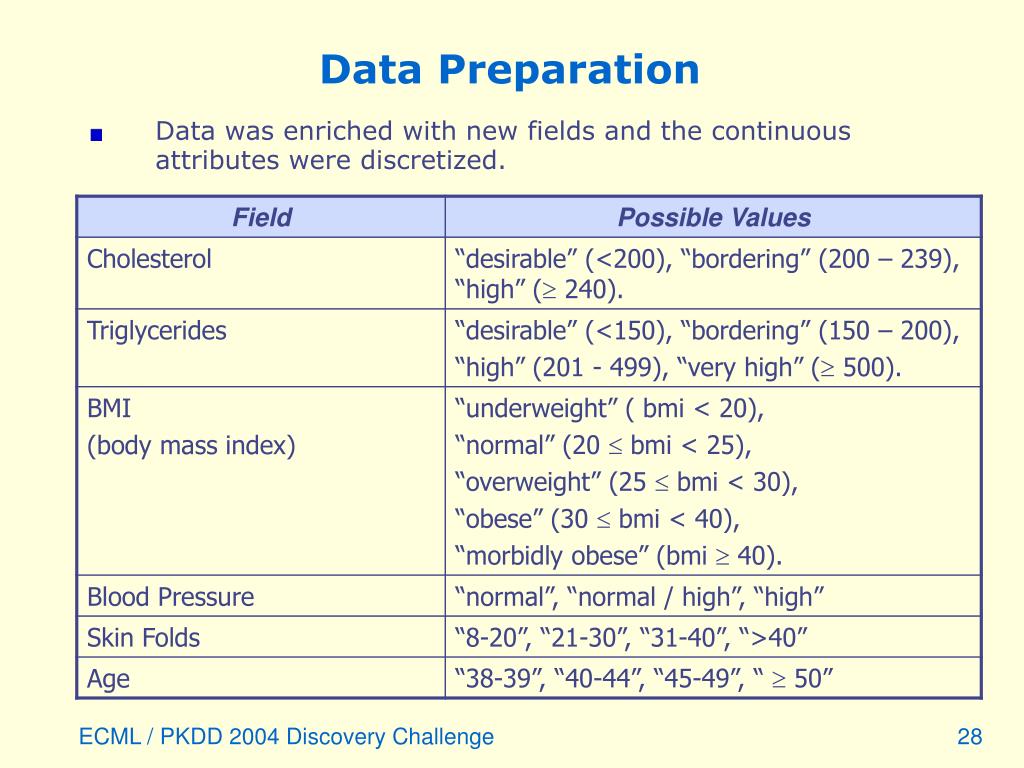 Data Preparation

Data was enriched with new fields and the continuous attributes were discretized.

| Field | Possible Values |
|---|---|
| Cholesterol | “desirable” (<200), “bordering” (200 – 239), “high” ($\geq$ 240). |
| Triglycerides | “desirable” (<150), “bordering” (150 – 200), “high” (201 - 499), “very high” ($\geq$ 500). |
| BMI (body mass index) | “underweight” ( bmi < 20), “normal” (20 $\leq$ bmi < 25), “overweight” (25 $\leq$ bmi < 30), “obese” (30 $\leq$ bmi < 40), “morbidly obese” (bmi $\geq$ 40). |
| Blood Pressure | “normal”, “normal / high”, “high” |
| Skin Folds | “8-20”, “21-30”, “31-40”, “>40” |
| Age | “38-39”, “40-44”, “45-49”, “ $\geq$ 50” |

ECML / PKDD 2004 Discovery Challenge

28